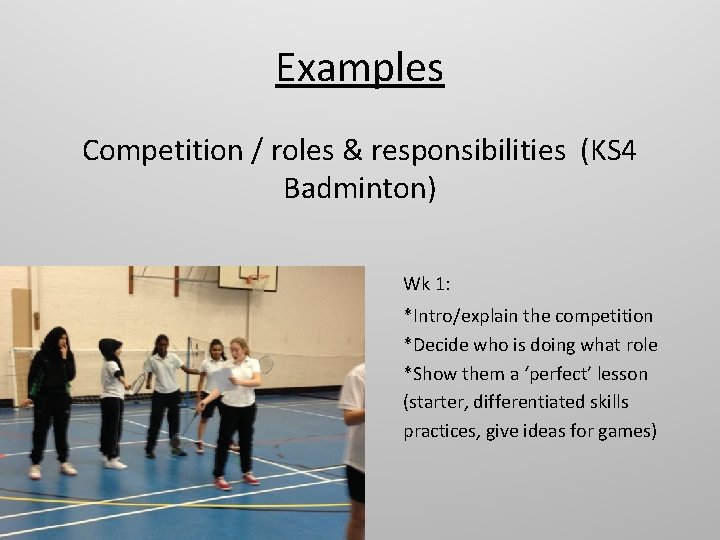 Examples

Competition / roles & responsibilities (KS4 Badminton)

Wk 1:

*Intro/explain the competition

*Decide who is doing what role

*Show them a 'perfect' lesson (starter, differentiated skills practices, give ideas for games)